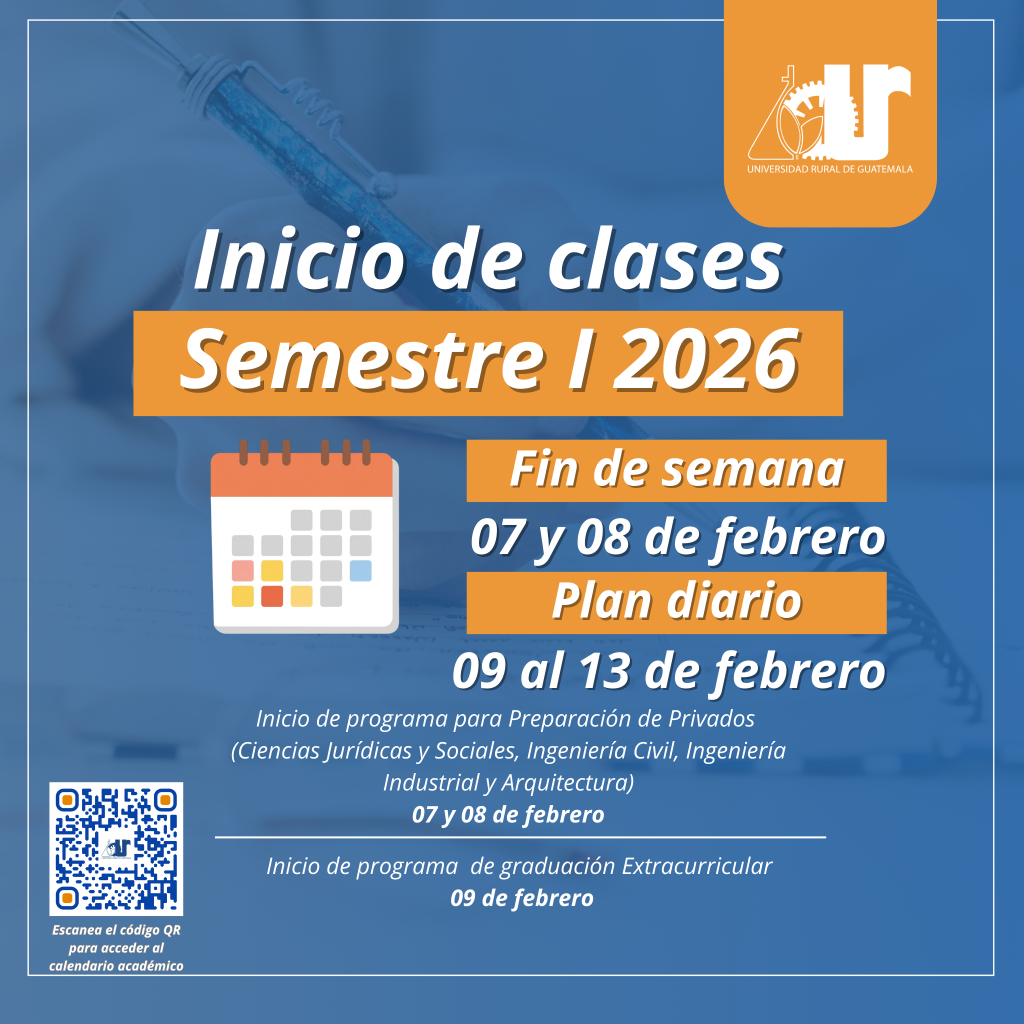 UNIVERSIDAD RURAL DE GUATEMALA

Inicio de clases
Semestre I 2026

Fin de semana
07 y 08 de febrero
Plan diario
09 al 13 de febrero

Inicio de programa para Preparación de Privados (Ciencias Jurídicas y Sociales, Ingeniería Civil, Ingeniería Industrial y Arquitectura)
07 y 08 de febrero

Inicio de programa de graduación Extracurricular
09 de febrero

Escanea el código QR para acceder al calendario académico